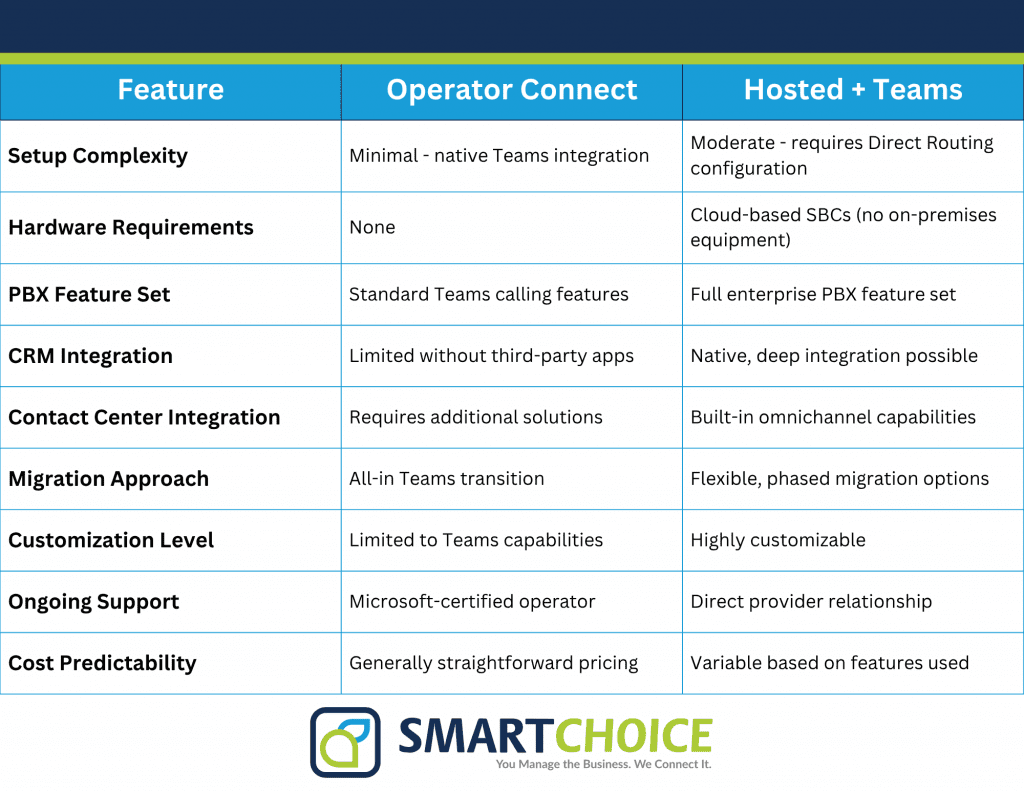 | Feature | Operator Connect | Hosted + Teams |
|---|---|---|
| Setup Complexity | Minimal - native Teams integration | Moderate - requires Direct Routing configuration |
| Hardware Requirements | None | Cloud-based SBCs (no on-premises equipment) |
| PBX Feature Set | Standard Teams calling features | Full enterprise PBX feature set |
| CRM Integration | Limited without third-party apps | Native, deep integration possible |
| Contact Center Integration | Requires additional solutions | Built-in omnichannel capabilities |
| Migration Approach | All-in Teams transition | Flexible, phased migration options |
| Customization Level | Limited to Teams capabilities | Highly customizable |
| Ongoing Support | Microsoft-certified operator | Direct provider relationship |
| Cost Predictability | Generally straightforward pricing | Variable based on features used |

SMARTCHOICE
You Manage the Business. We Connect It.